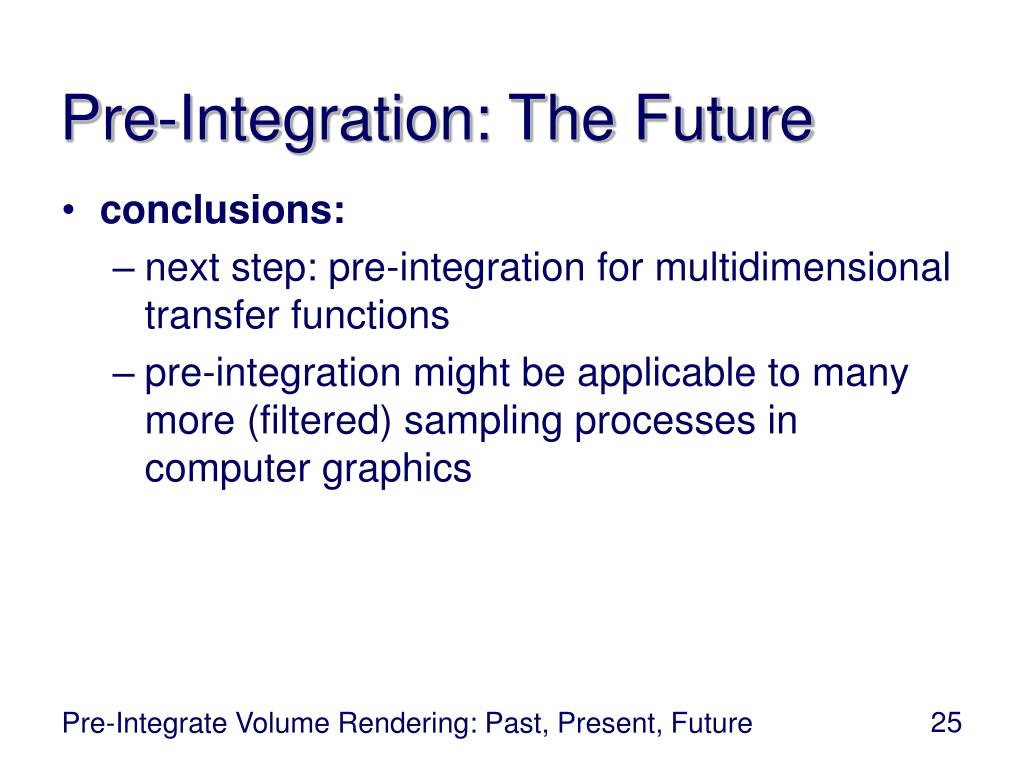 Pre-Integration: The Future

• conclusions:
– next step: pre-integration for multidimensional transfer functions
– pre-integration might be applicable to many more (filtered) sampling processes in computer graphics

Pre-Integrate Volume Rendering: Past, Present, Future

25